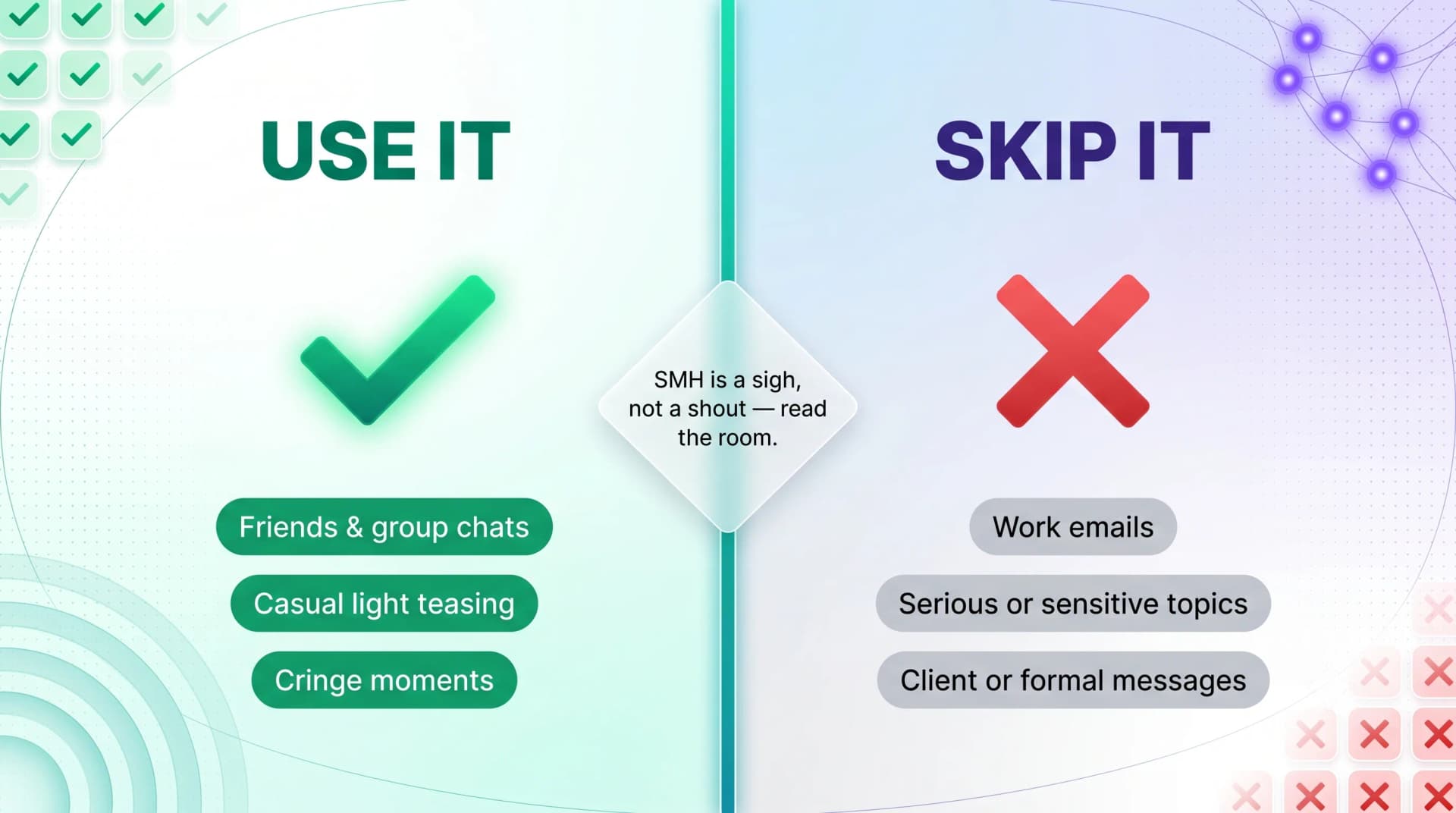 USE IT

Friends & group chats

Casual light teasing

Cringe moments

SMH is a sigh, not a shout — read the room.

SKIP IT

Work emails

Serious or sensitive topics

Client or formal messages